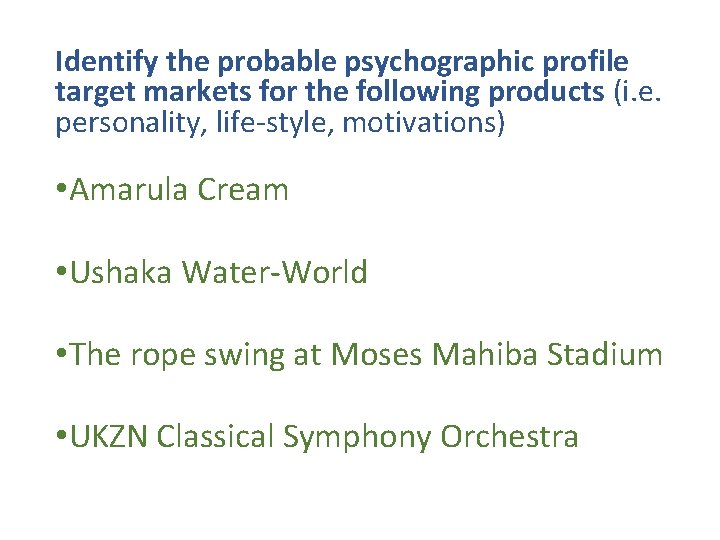 Identify the probable psychographic profile target markets for the following products (i.e. personality, life-style, motivations)

•Amarula Cream

•Ushaka Water-World

•The rope swing at Moses Mahiba Stadium

•UKZN Classical Symphony Orchestra